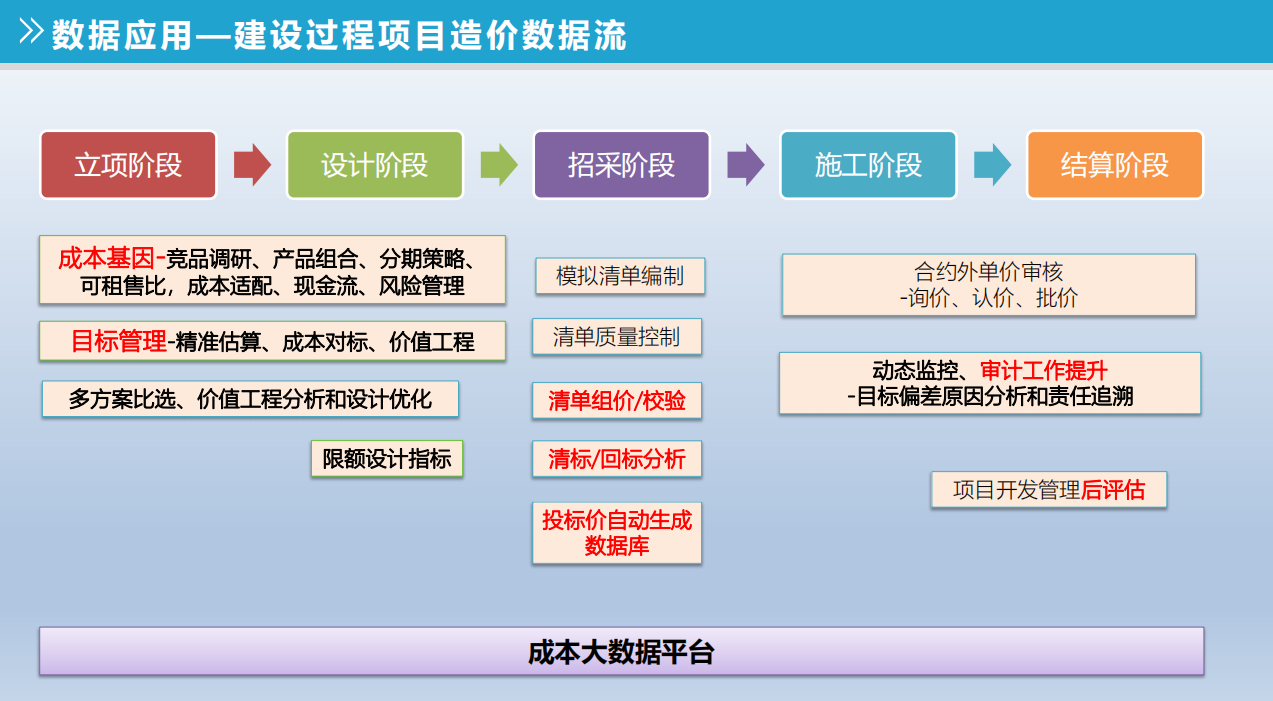 数据应用—建设过程项目造价数据流

立项阶段

设计阶段

招采阶段

施工阶段

结算阶段

成本基因-竞品调研、产品组合、分期策略、可租售比，成本适配、现金流、风险管理

目标管理-精准估算、成本对标、价值工程

多方案比选、价值工程分析和设计优化

限额设计指标

模拟清单编制

清单质量控制

清单组价/校验

清标/回标分析

投标价自动生成数据库

合约外单价审核
-询价、认价、批价

动态监控、审计工作提升
-目标偏差原因分析和责任追溯

项目开发管理后评估

成本大数据平台